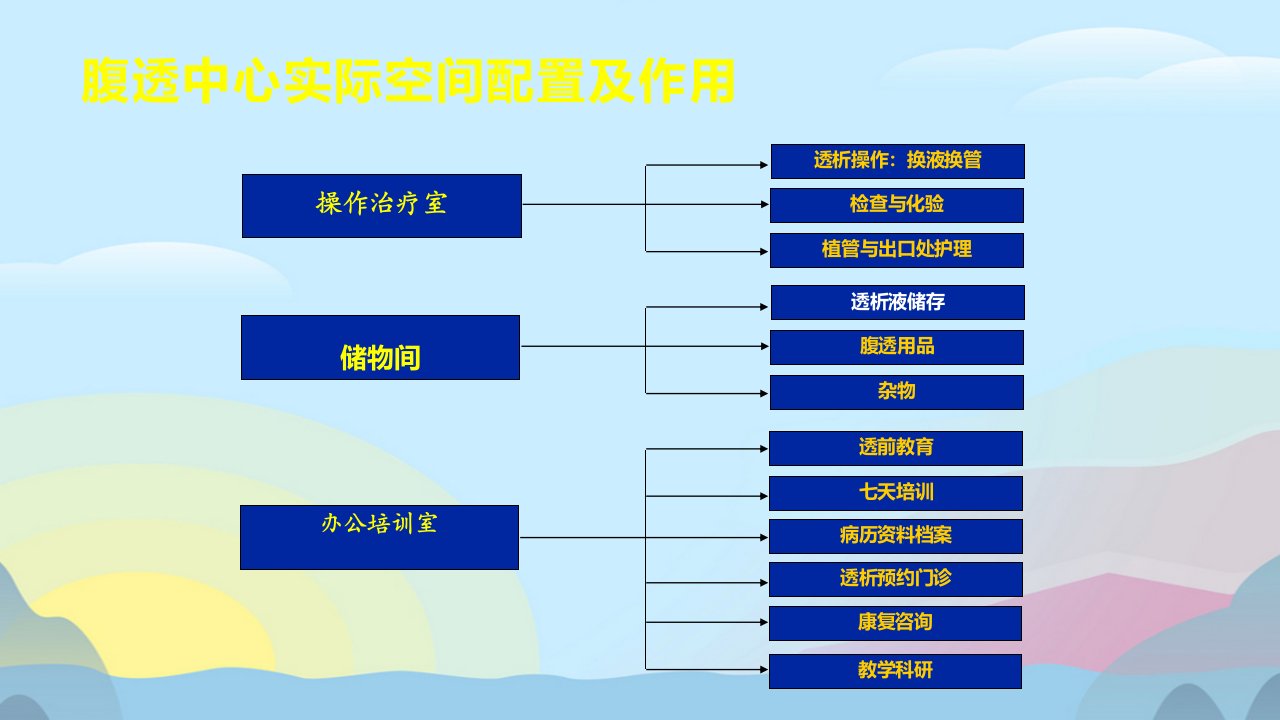 腹透中心实际空间配置及作用

操作治疗室

透析操作：换液换管

检查与化验

植管与出口处护理

储物间

透析液储存

腹透用品

杂物

办公培训室

透前教育

七天培训

病历资料档案

透析预约门诊

康复咨询

教学科研